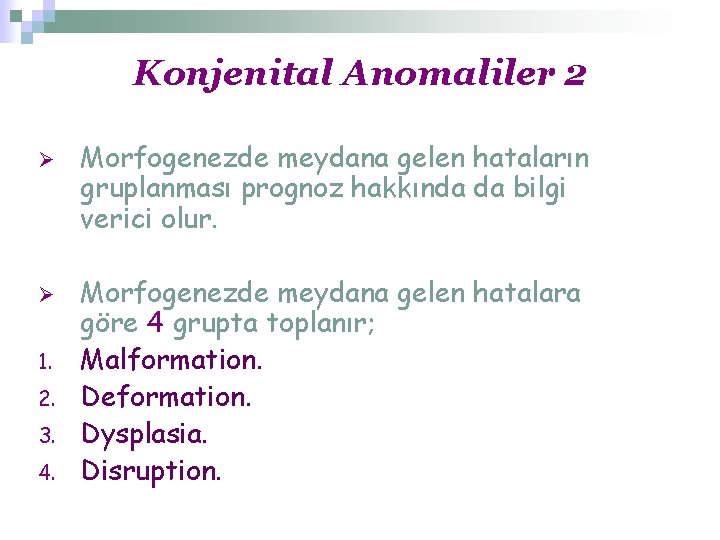 Konjenital Anomaliler 2

➢ Morfogenezde meydana gelen hataların gruplanması prognoz hakkında da bilgi verici olur.

➢ Morfogenezde meydana gelen hatalara göre 4 grupta toplanır;

1. Malformation.
2. Deformation.
3. Dysplasia.
4. Disruption.